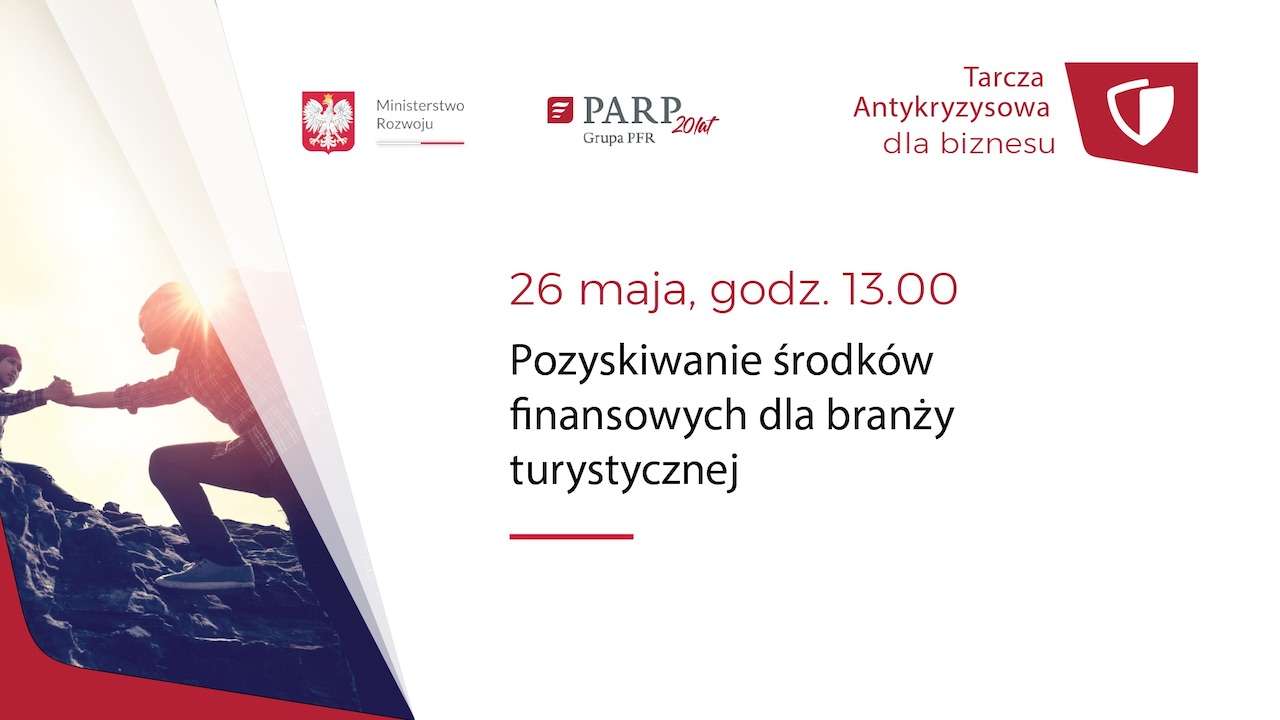 Ministerstwo Rozwoju

PARP 20 lat
Grupa PFR

Tarcza Antykryzysowa dla biznesu

26 maja, godz. 13.00

Pozyskiwanie środków finansowych dla branży turystycznej